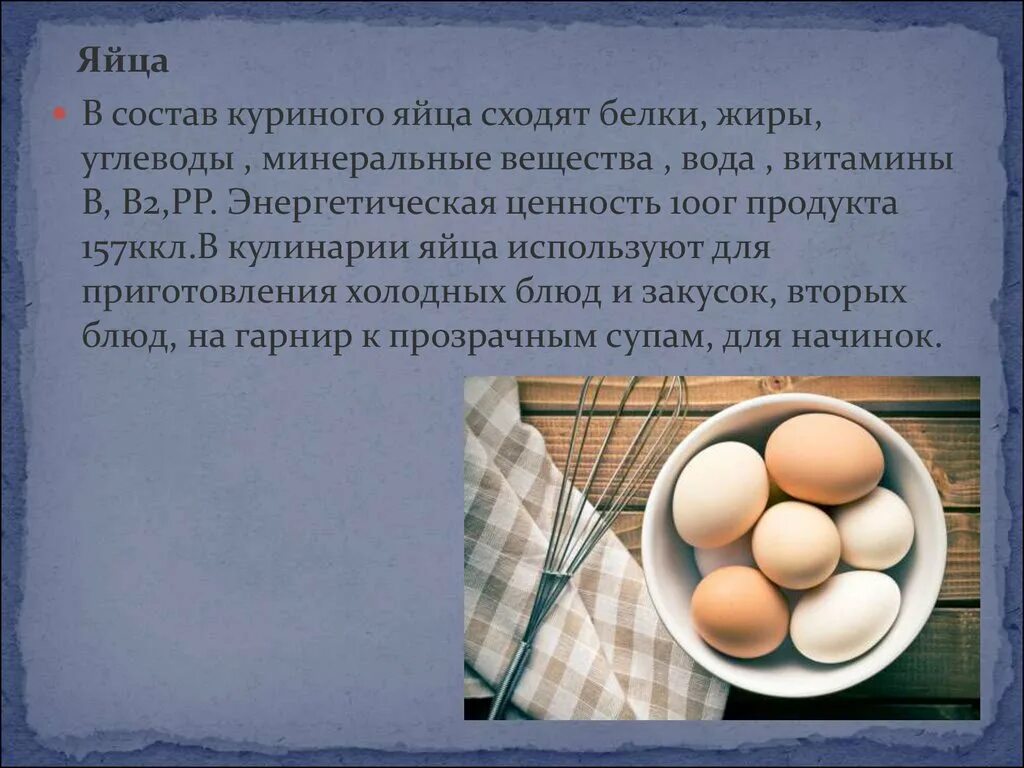 Яйца

В состав куриного яйца сходят белки, жиры, углеводы , минеральные вещества , вода , витамины В, В2,РР. Энергетическая ценность 100г продукта 157ккл.В кулинарии яйца используют для приготовления холодных блюд и закусок, вторых блюд, на гарнир к прозрачным супам, для начинок.